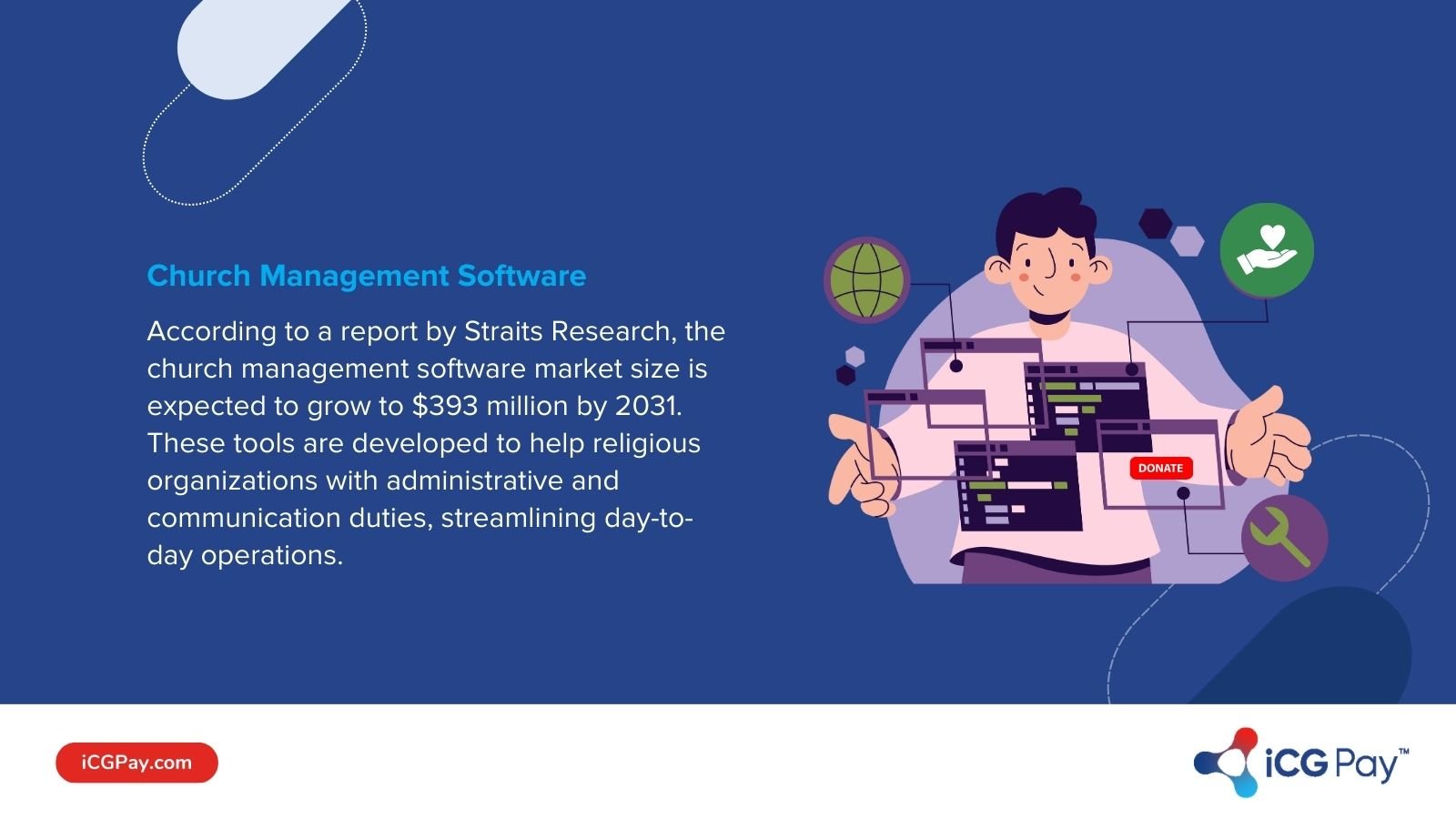 Church Management Software

According to a report by Straits Research, the church management software market size is expected to grow to \$393 million by 2031. These tools are developed to help religious organizations with administrative and communication duties, streamlining day-to-day operations.

DONATE

iCGPay.com

iCG Pay™